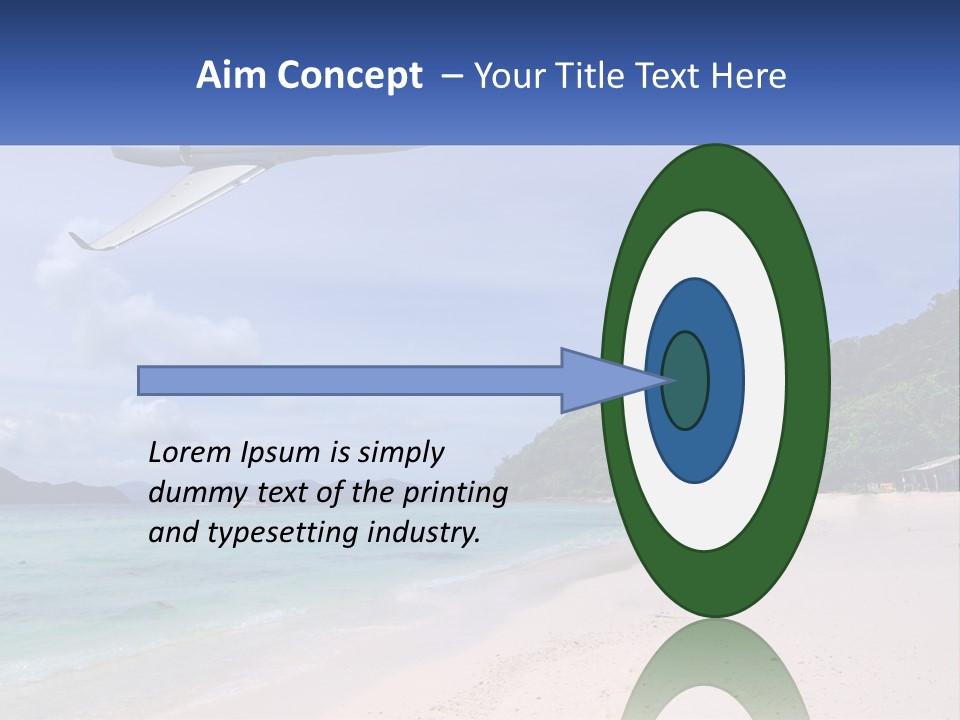 Aim Concept – Your Title Text Here

Lorem Ipsum is simply dummy text of the printing and typesetting industry.